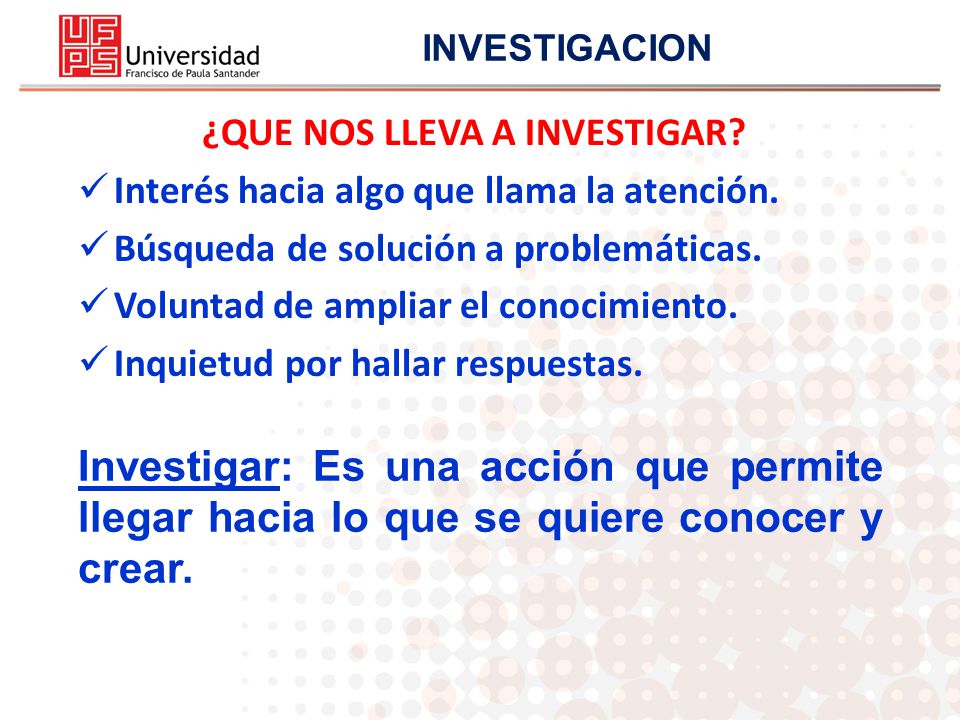 UFPS Universidad Francisco de Paula Santander

INVESTIGACION

¿QUE NOS LLEVA A INVESTIGAR?

✓ Interés hacia algo que llama la atención.
✓ Búsqueda de solución a problemáticas.
✓ Voluntad de ampliar el conocimiento.
✓ Inquietud por hallar respuestas.

Investigar: Es una acción que permite llegar hacia lo que se quiere conocer y crear.